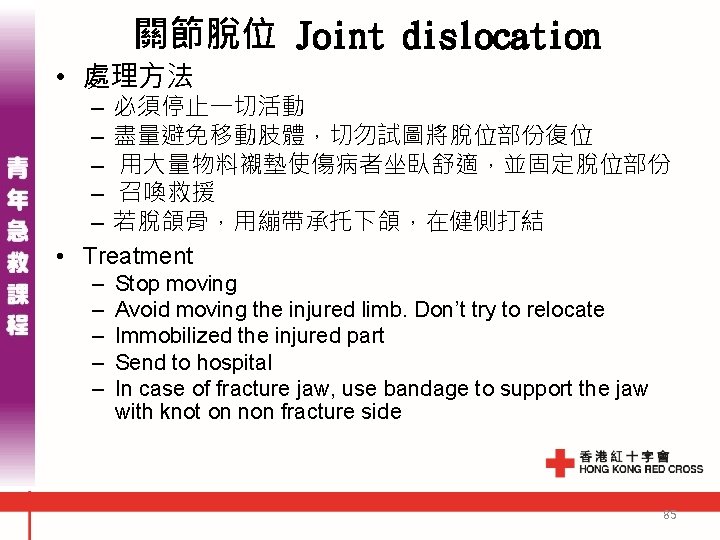 青年急救課程

關節脫位 Joint dislocation

• 處理方法
– 必須停止一切活動
– 盡量避免移動肢體，切勿試圖將脫位部份復位
– 用大量物料襯墊使傷病者坐臥舒適，並固定脫位部份
– 召喚救援
– 若脫頜骨，用繃帶承托下頜，在健側打結

• Treatment
– Stop moving
– Avoid moving the injured limb. Don't try to relocate
– Immobilized the injured part
– Send to hospital
– In case of fracture jaw, use bandage to support the jaw with knot on non fracture side

香港紅十字會
HONG KONG RED CROSS

85